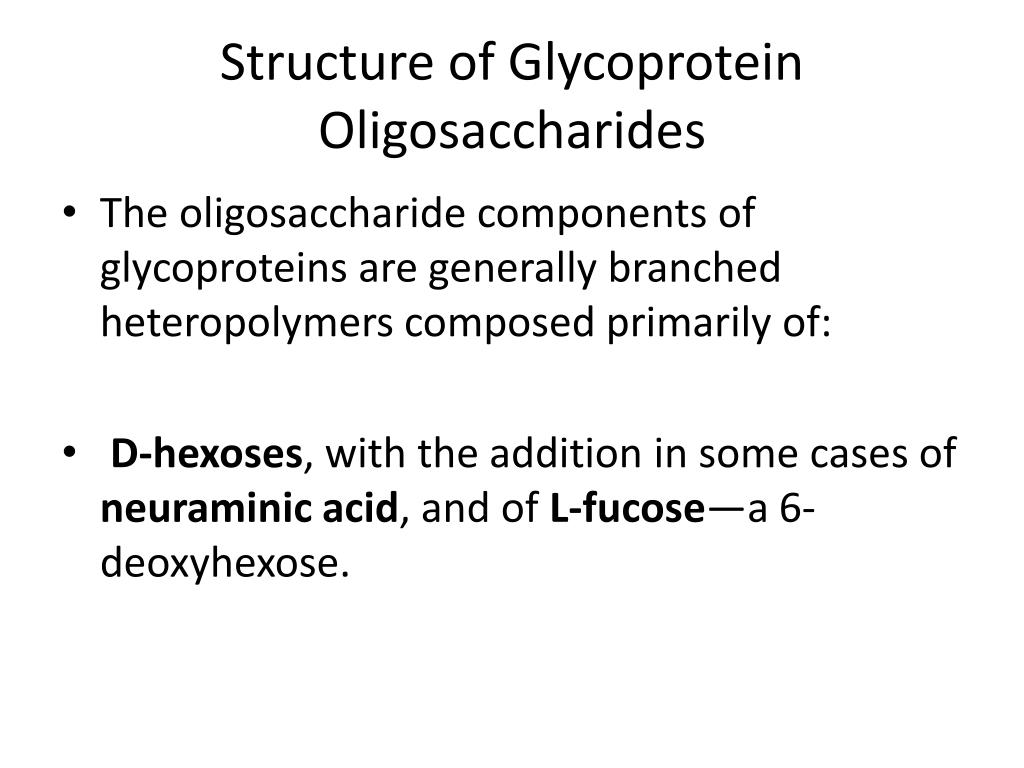 Structure of Glycoprotein Oligosaccharides

• The oligosaccharide components of glycoproteins are generally branched heteropolymers composed primarily of:

• D-hexoses, with the addition in some cases of neuraminic acid, and of L-fucose—a 6-deoxyhexose.